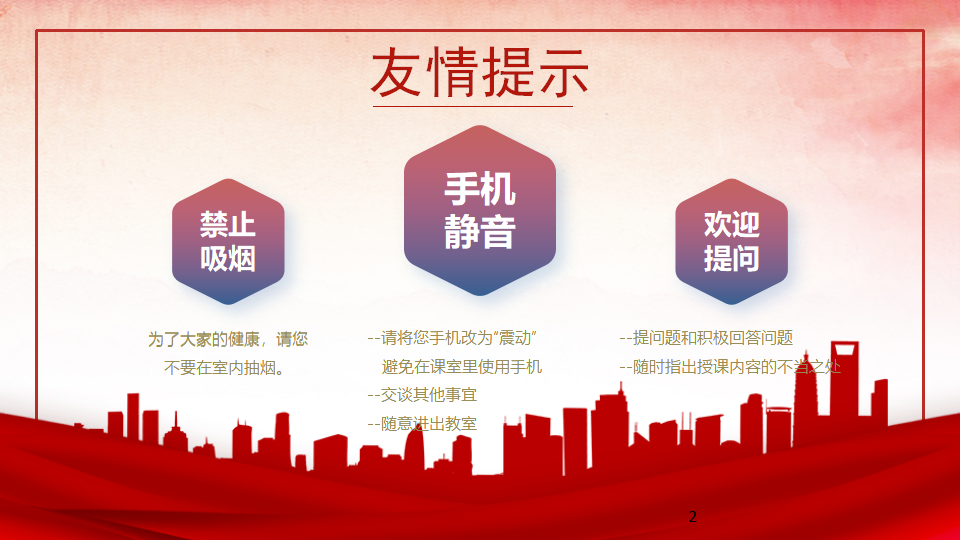 友情提示

禁止吸烟

为了大家的健康，请您不要在室内抽烟。

手机静音

--请将您手机改为“震动”
避免在课室里使用手机
--交谈其他事宜
--随意进出教室

欢迎提问

--提问题和积极回答问题
--随时指出授课内容的不当之处

2